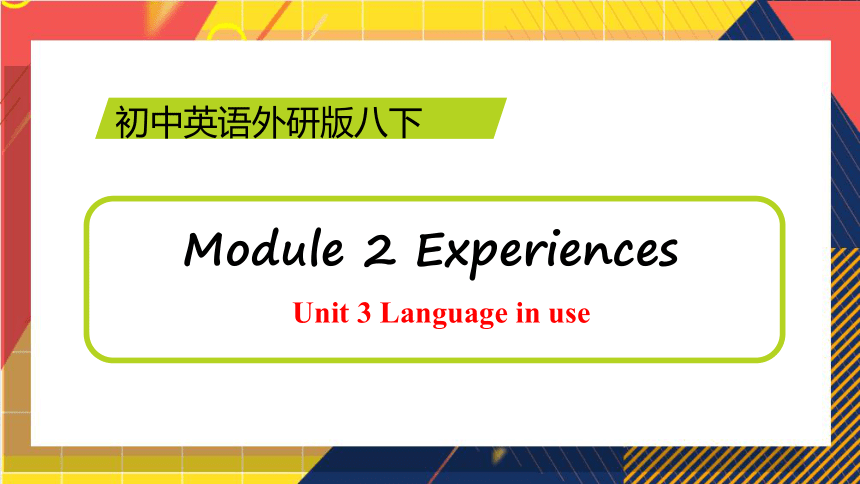 初中英语外研版八下

Module 2 Experiences

Unit 3 Language in use